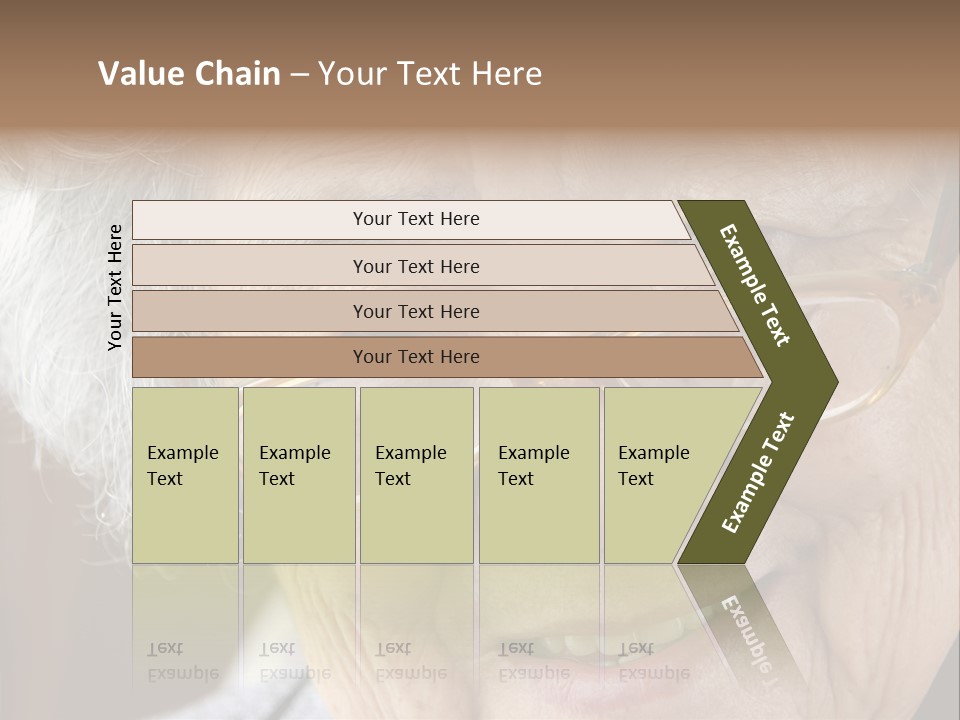 Value Chain – Your Text Here

Your Text Here

Your Text Here

Your Text Here

Your Text Here

Your Text Here

Example Text

Example Text

Example Text

Example Text

Example Text

Example Text

Example Text